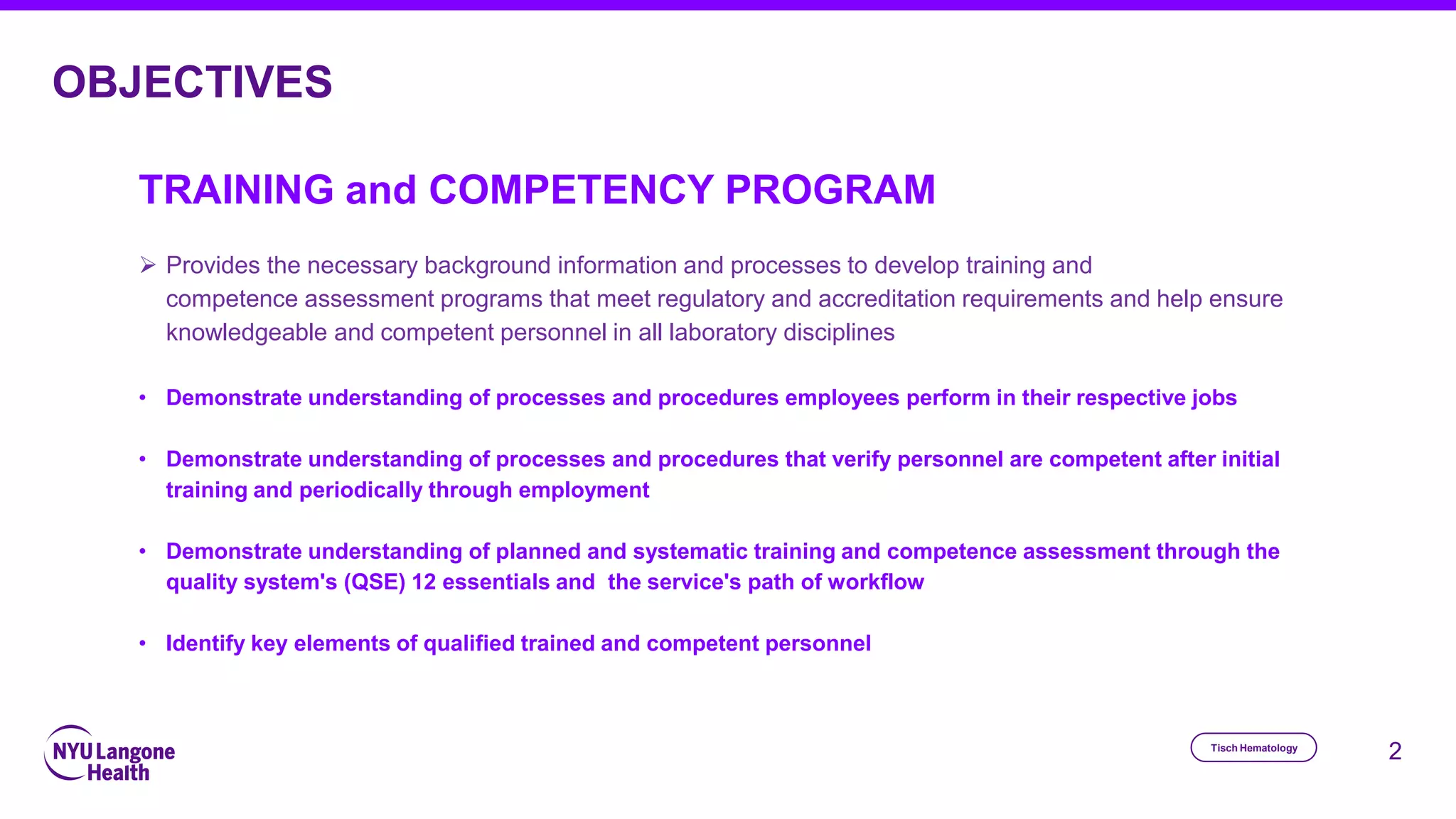 OBJECTIVES

TRAINING and COMPETENCY PROGRAM

➢ Provides the necessary background information and processes to develop training and competence assessment programs that meet regulatory and accreditation requirements and help ensure knowledgeable and competent personnel in all laboratory disciplines

• Demonstrate understanding of processes and procedures employees perform in their respective jobs

• Demonstrate understanding of processes and procedures that verify personnel are competent after initial training and periodically through employment

• Demonstrate understanding of planned and systematic training and competence assessment through the quality system's (QSE) 12 essentials and  the service's path of workflow

• Identify key elements of qualified trained and competent personnel

NYU Langone Health

Tisch Hematology

2